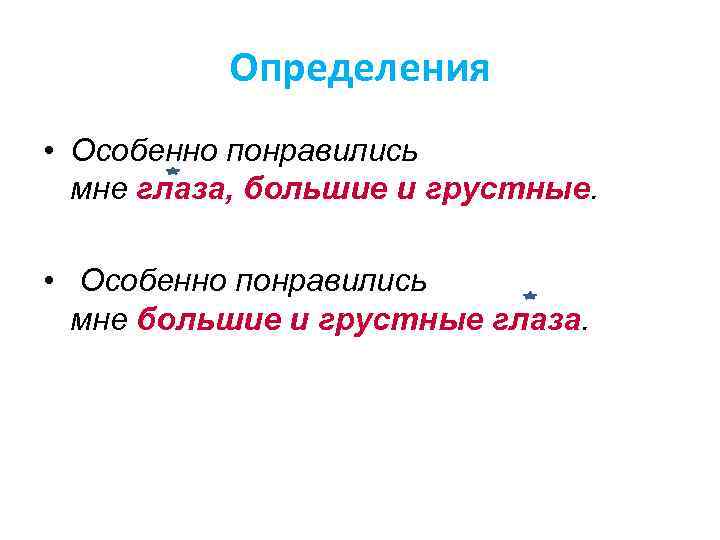 Определения

• Особенно понравились мне глаза, большие и грустные.

• Особенно понравились мне большие и грустные глаза.